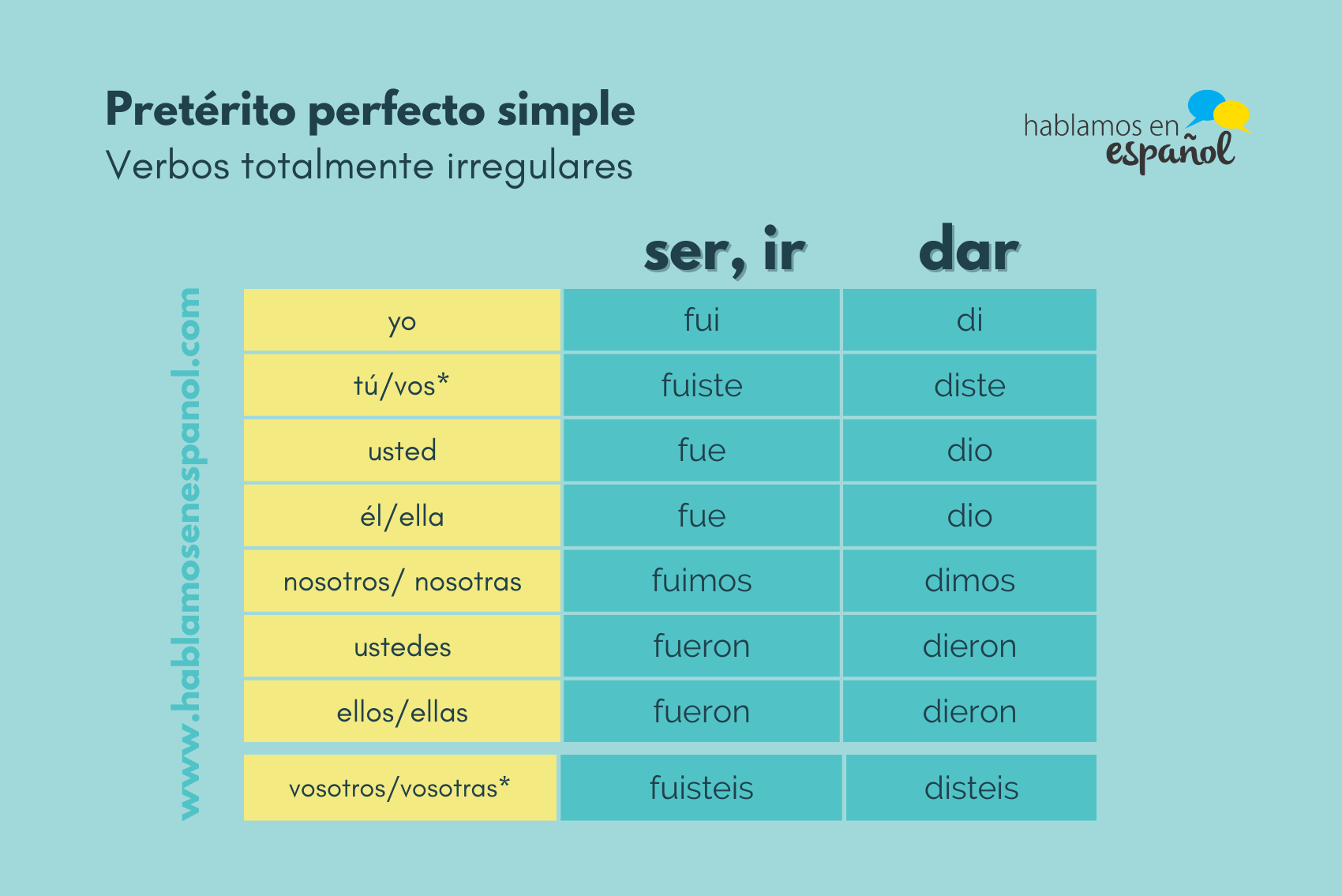 Pretérito perfecto simple
Verbos totalmente irregulares

hablamos en español

www.hablamosenespanol.com

| | ser, ir | dar |
|---|---|---|
| yo | fui | di |
| tú/vos* | fuiste | diste |
| usted | fue | dio |
| él/ella | fue | dio |
| nosotros/ nosotras | fuimos | dimos |
| ustedes | fueron | dieron |
| ellos/ellas | fueron | dieron |
| vosotros/vosotras* | fuisteis | disteis |